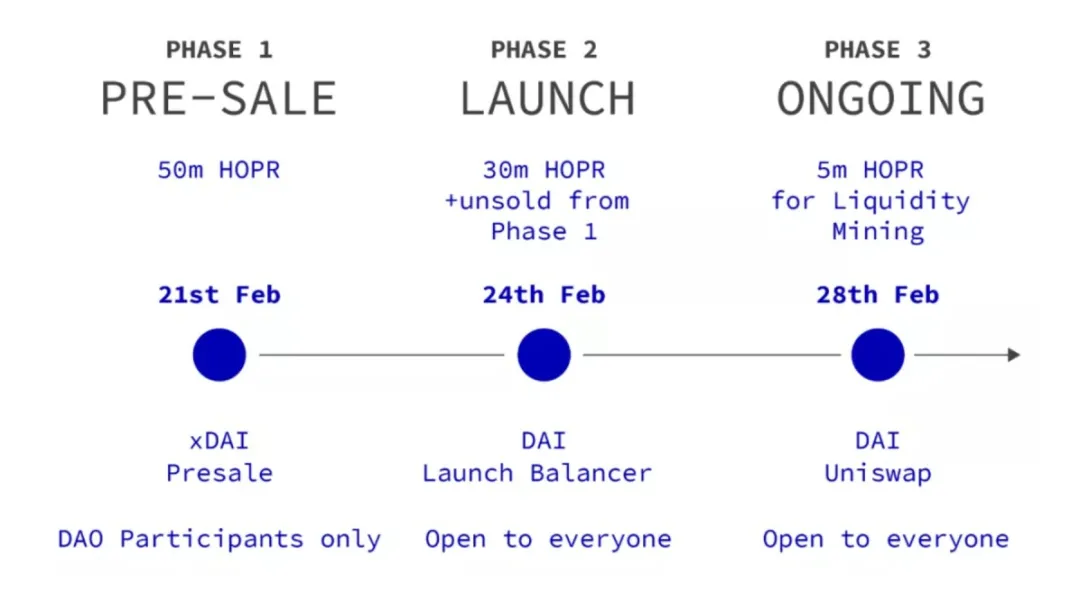 PHASE 1
PRE-SALE

50m HOPR

21st Feb

xDAI
Presale

DAO Participants only

PHASE 2
LAUNCH

30m HOPR
+unsold from
Phase 1

24th Feb

DAI
Launch Balancer

Open to everyone

PHASE 3
ONGOING

5m HOPR
for Liquidity
Mining

28th Feb

DAI
Uniswap

Open to everyone